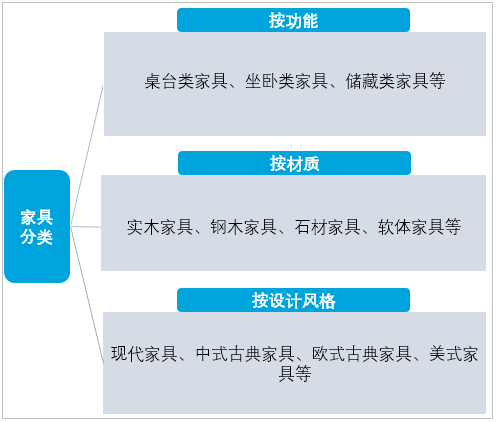 家具分类

按功能

桌台类家具、坐卧类家具、储藏类家具等

按材质

实木家具、钢木家具、石材家具、软体家具等

按设计风格

现代家具、中式古典家具、欧式古典家具、美式家具等